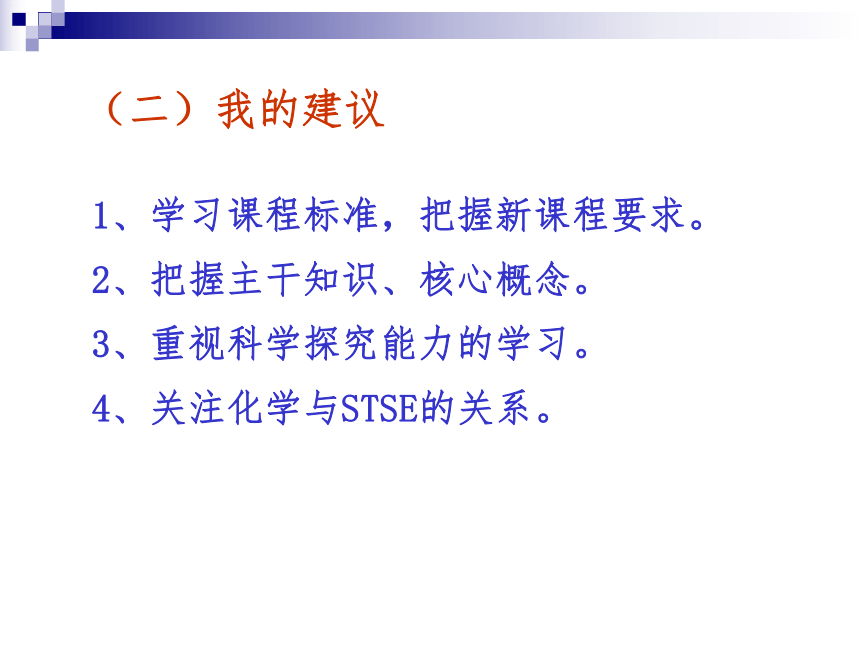 （二）我的建议

1、学习课程标准，把握新课程要求。

2、把握主干知识、核心概念。

3、重视科学探究能力的学习。

4、关注化学与STSE的关系。